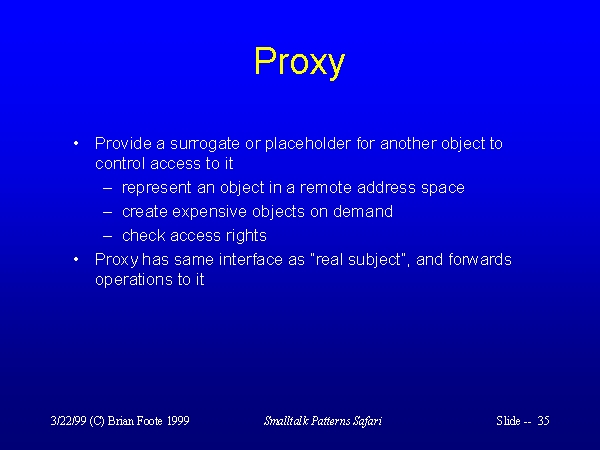 Proxy

• Provide a surrogate or placeholder for another object to control access to it
  – represent an object in a remote address space
  – create expensive objects on demand
  – check access rights
• Proxy has same interface as "real subject", and forwards operations to it

3/22/99 (C) Brian Foote 1999

Smalltalk Patterns Safari

Slide -- 35